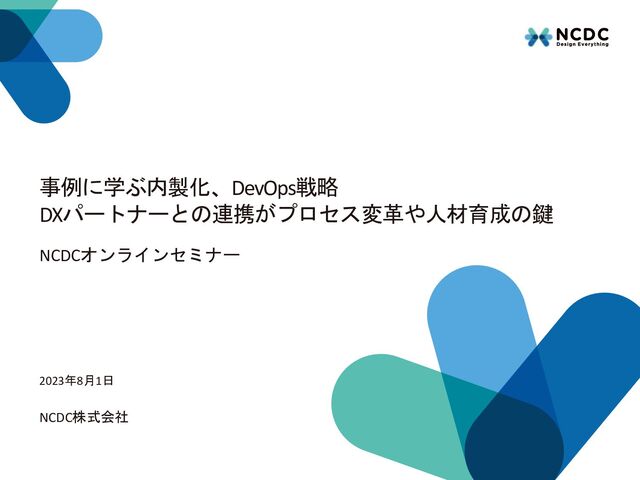 NCDC
Design Everything

事例に学ぶ内製化、DevOps戦略
DXパートナーとの連携がプロセス変革や人材育成の鍵

NCDCオンラインセミナー

2023年8月1日

NCDC株式会社